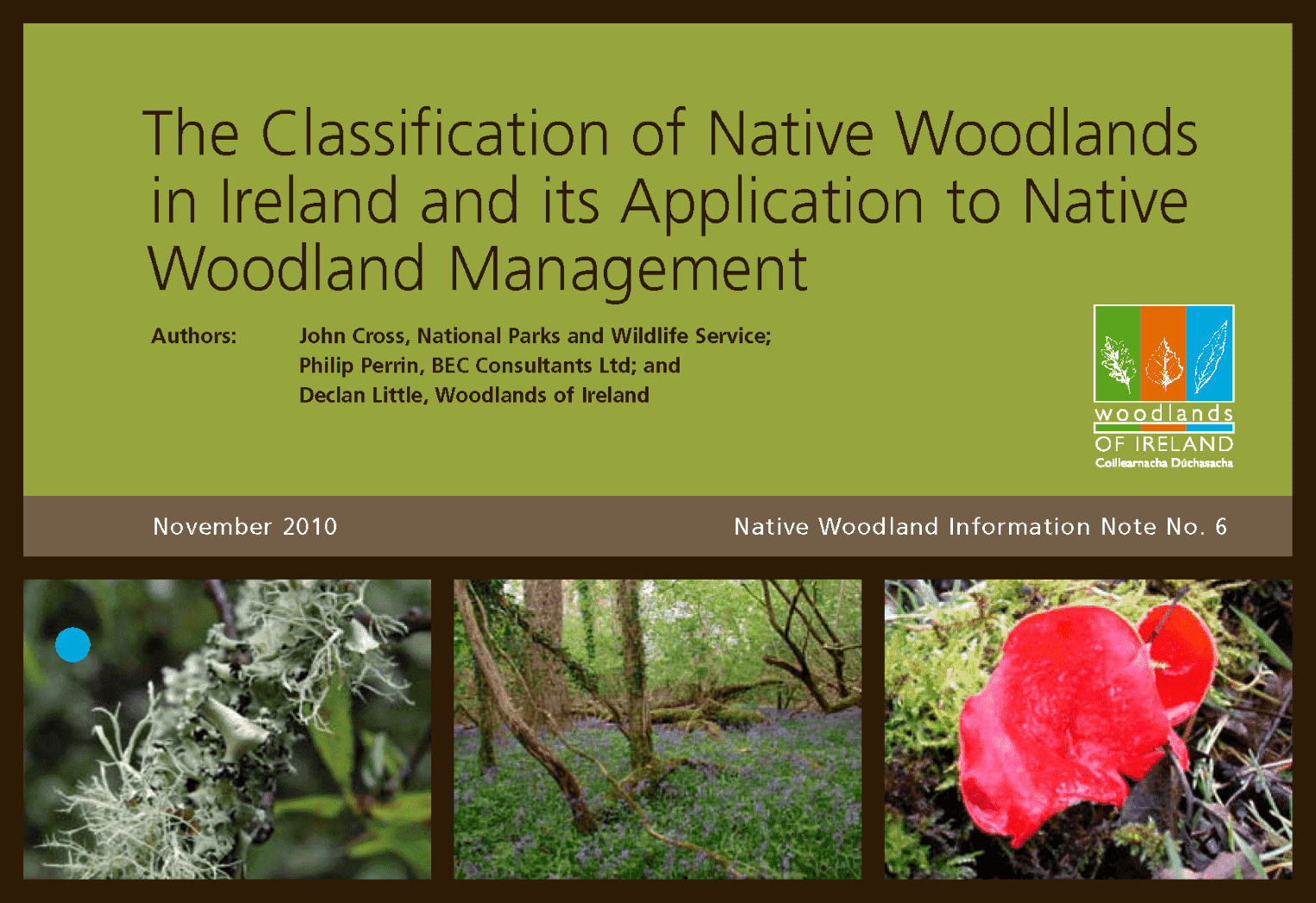 The Classification of Native Woodlands in Ireland and its Application to Native Woodland Management

Authors: John Cross, National Parks and Wildlife Service; Philip Perrin, BEC Consultants Ltd; and Declan Little, Woodlands of Ireland

woodlands OF IRELAND
Coillearnacha Dúchasacha

November 2010

Native Woodland Information Note No. 6